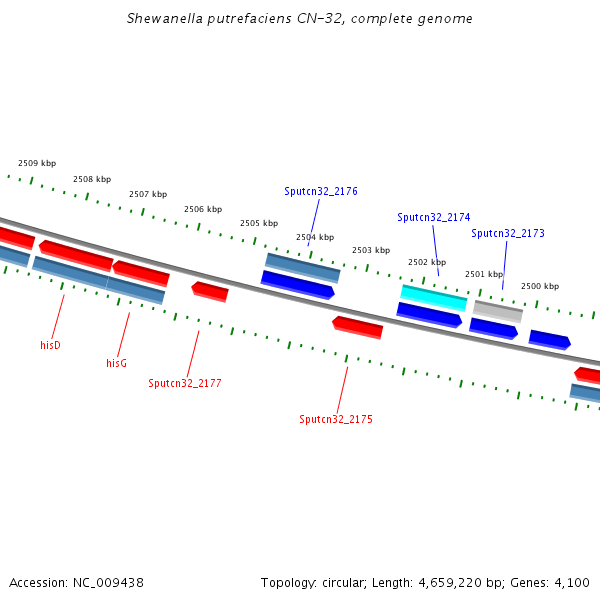 Shewanella putrefaciens CN-32, complete genome

2509 kbp
2508 kbp
2507 kbp
2506 kbp
2505 kbp
2504 kbp
2503 kbp
2502 kbp
2501 kbp
2500 kbp

Sputcn32_2176
Sputcn32_2174
Sputcn32_2173

hisD
hisG
Sputcn32_2177
Sputcn32_2175

Accession: NC_009438

Topology: circular; Length: 4,659,220 bp; Genes: 4,100